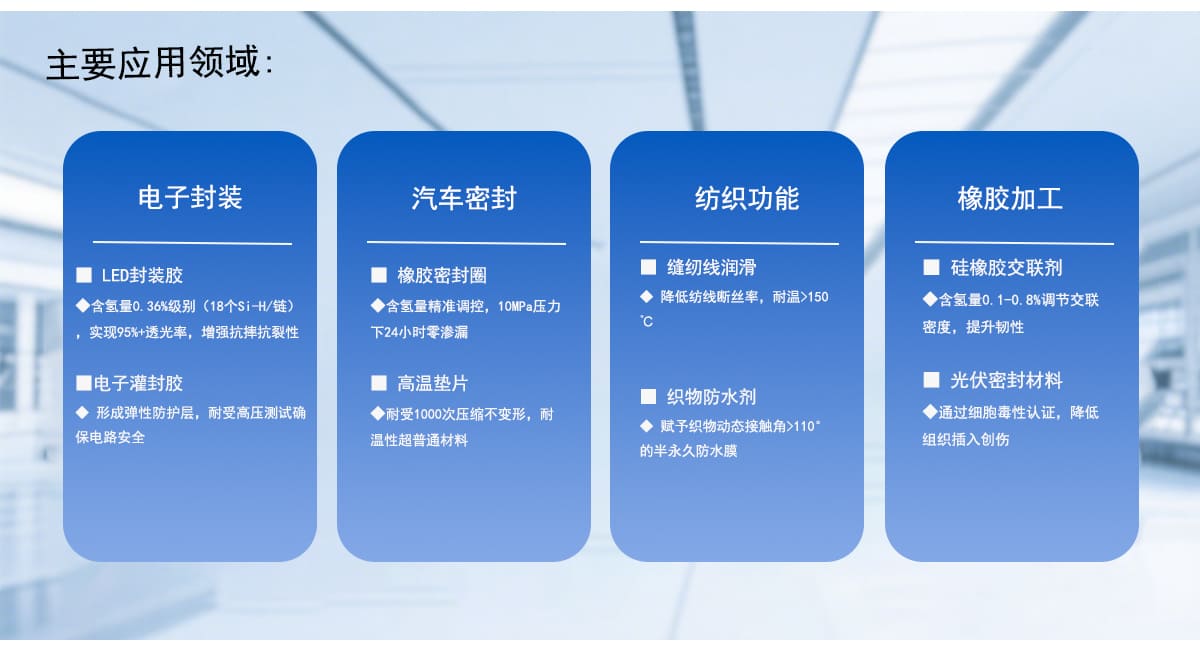 主要应用领域:

电子封装

■ LED封装胶

◆含氢量0.36%级别（18个Si-H/链），实现95%+透光率，增强抗摔抗裂性

■电子灌封胶

◆ 形成弹性防护层，耐受高压测试确保电路安全

汽车密封

■ 橡胶密封圈

◆含氢量精准调控，10MPa压力下24小时零渗漏

■ 高温垫片

◆耐受1000次压缩不变形，耐温性超普通材料

纺织功能

■ 缝纫线润滑

◆ 降低纺线断丝率，耐温>150℃

■ 织物防水剂

◆ 赋予织物动态接触角>110°的半永久防水膜

橡胶加工

■ 硅橡胶交联剂

◆含氢量0.1-0.8%调节交联密度，提升韧性

■ 光伏密封材料

◆通过细胞毒性认证，降低组织插入创伤